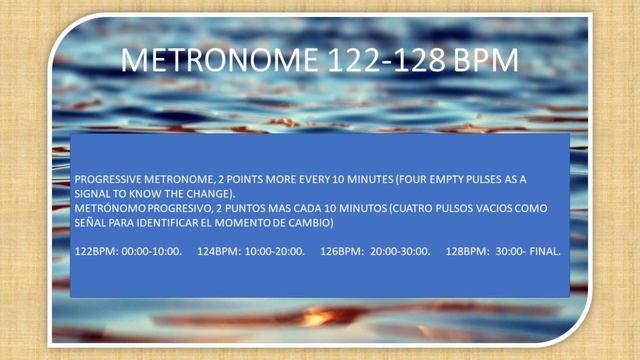 METRONOME 122-128 BPM

PROGRESSIVE METRONOME, 2 POINTS MORE EVERY 10 MINUTES (FOUR EMPTY PULSES AS A SIGNAL TO KNOW THE CHANGE).
METRÓNOMO PROGRESIVO, 2 PUNTOS MAS CADA 10 MINUTOS (CUATRO PULSOS VACIOS COMO SEÑAL PARA IDENTIFICAR EL MOMENTO DE CAMBIO)

122BPM: 00:00-10:00. 124BPM: 10:00-20:00. 126BPM: 20:00-30:00. 128BPM: 30:00- FINAL.